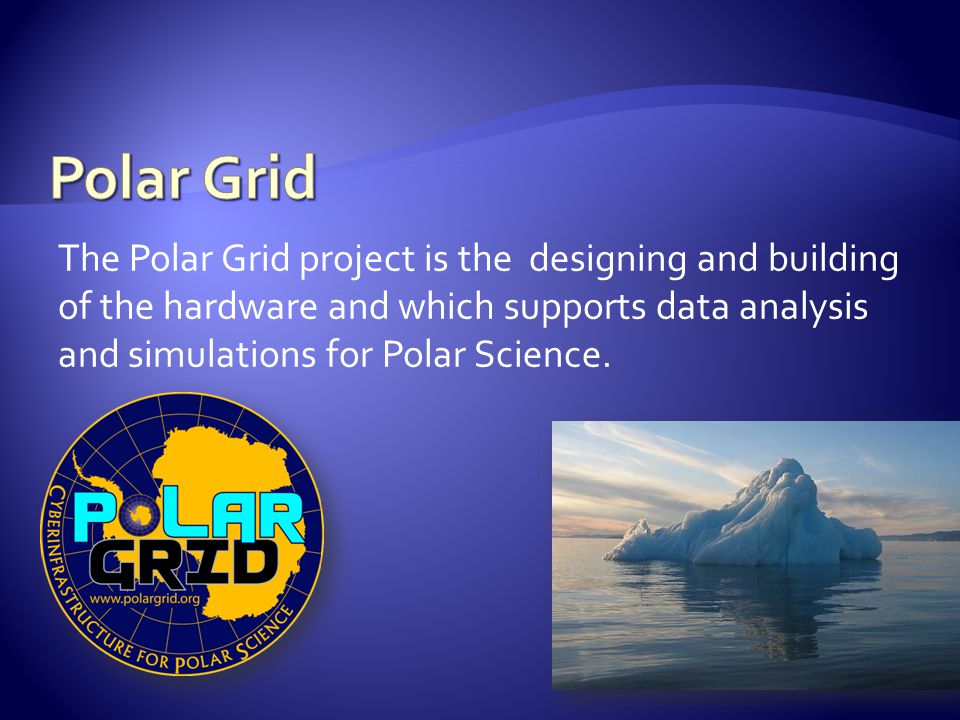 Polar Grid

The Polar Grid project is the  designing and building of the hardware and which supports data analysis and simulations for Polar Science.

POLAR
GRID
www.polargrid.org
CYBERINFRASTRUCTURE FOR POLAR SCIENCE